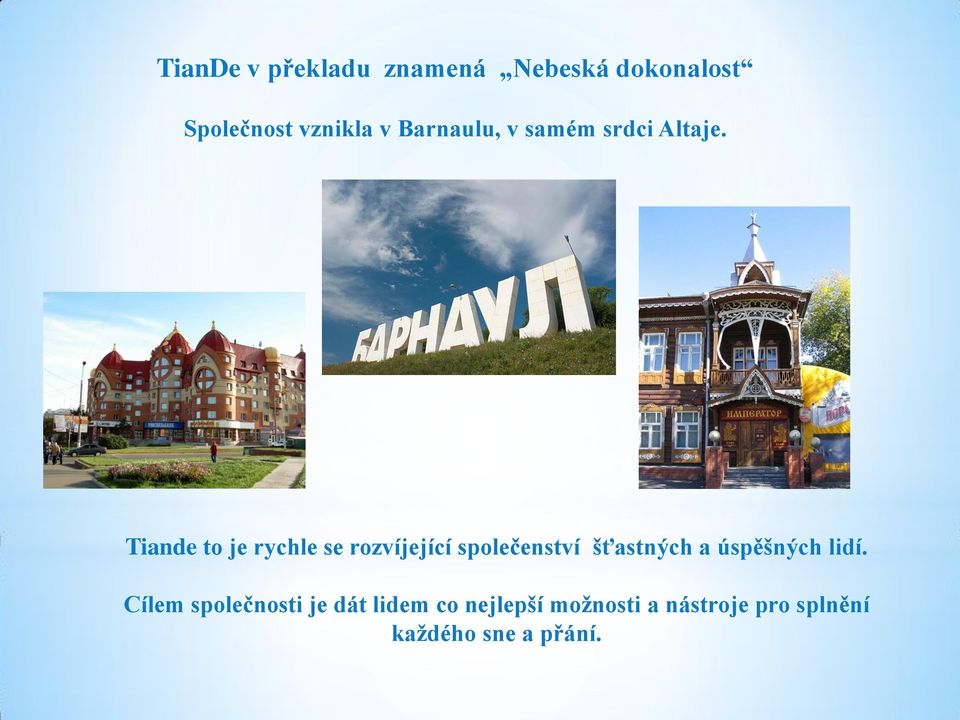 TianDe v překladu znamená „Nebeská dokonalost“

Společnost vznikla v Barnaulu, v samém srdci Altaje.

БАРНАУЛ

ИМПЕРАТОР

Tiande to je rychle se rozvíjející společenství šťastných a úspěšných lidí.

Cílem společnosti je dát lidem co nejlepší možnosti a nástroje pro splnění každého sne a přání.